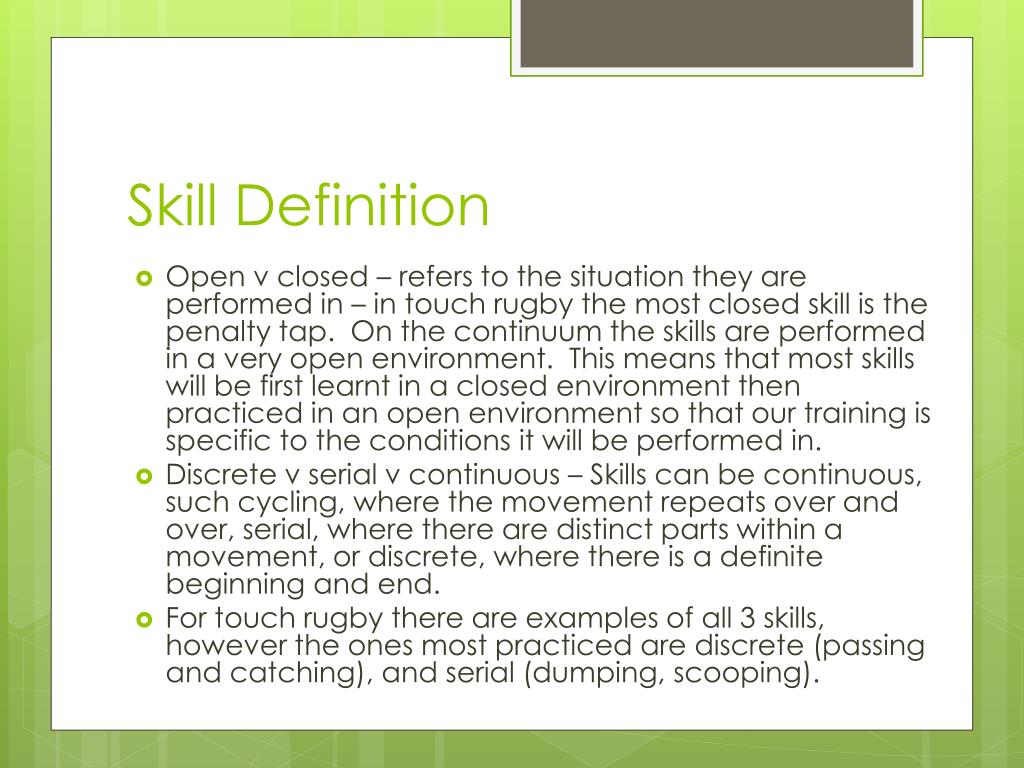 Skill Definition

Open v closed – refers to the situation they are performed in – in touch rugby the most closed skill is the penalty tap. On the continuum the skills are performed in a very open environment. This means that most skills will be first learnt in a closed environment then practiced in an open environment so that our training is specific to the conditions it will be performed in.

Discrete v serial v continuous – Skills can be continuous, such cycling, where the movement repeats over and over, serial, where there are distinct parts within a movement, or discrete, where there is a definite beginning and end.

For touch rugby there are examples of all 3 skills, however the ones most practiced are discrete (passing and catching), and serial (dumping, scooping).